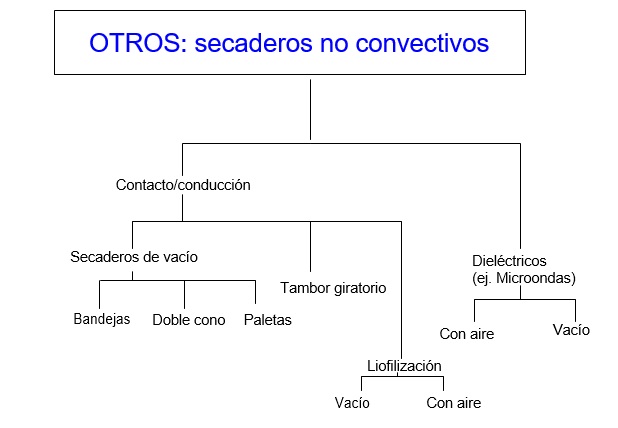 OTROS: secaderos no convectivos

Contacto/conducción

Secaderos de vacío

Bandejas

Doble cono

Paletas

Tambor giratorio

Liofilización

Vacío

Con aire

Dieléctricos
(ej. Microondas)

Con aire

Vacío